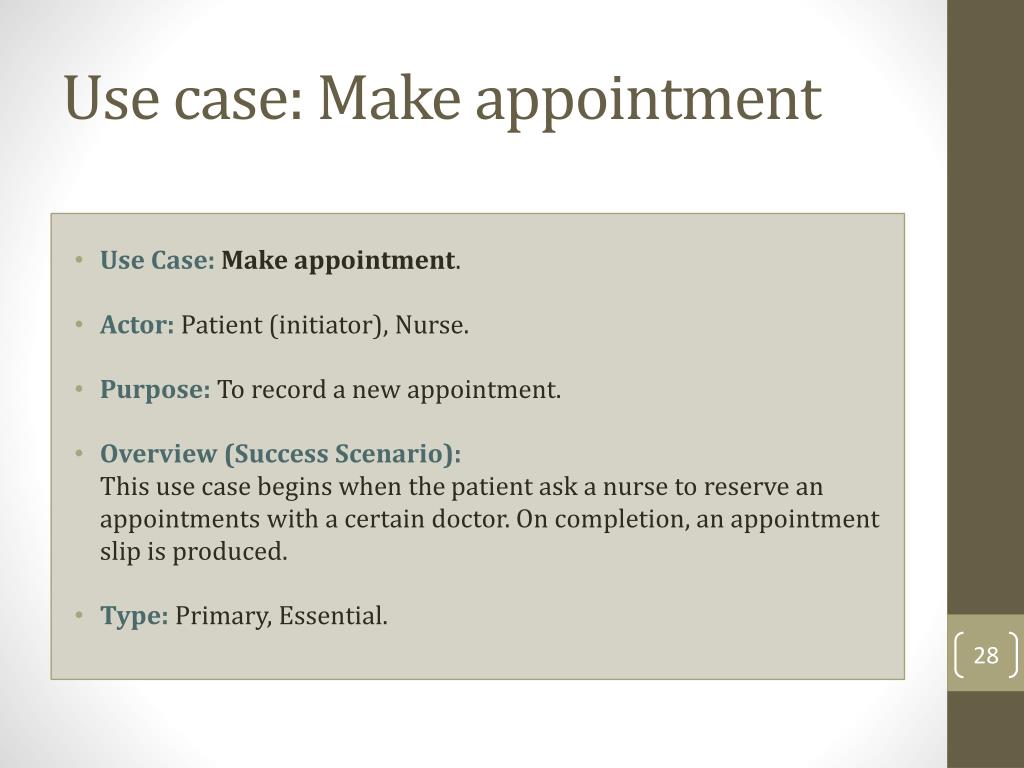 Use case: Make appointment

• Use Case: Make appointment.

• Actor: Patient (initiator), Nurse.

• Purpose: To record a new appointment.

• Overview (Success Scenario):
This use case begins when the patient ask a nurse to reserve an appointments with a certain doctor. On completion, an appointment slip is produced.

• Type: Primary, Essential.

28